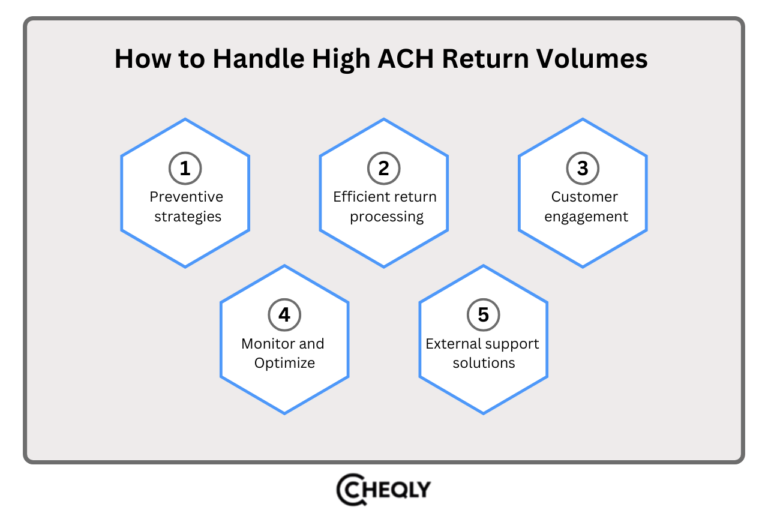 How to Handle High ACH Return Volumes

1
Preventive strategies

2
Efficient return processing

3
Customer engagement

4
Monitor and Optimize

5
External support solutions

CHEQLY